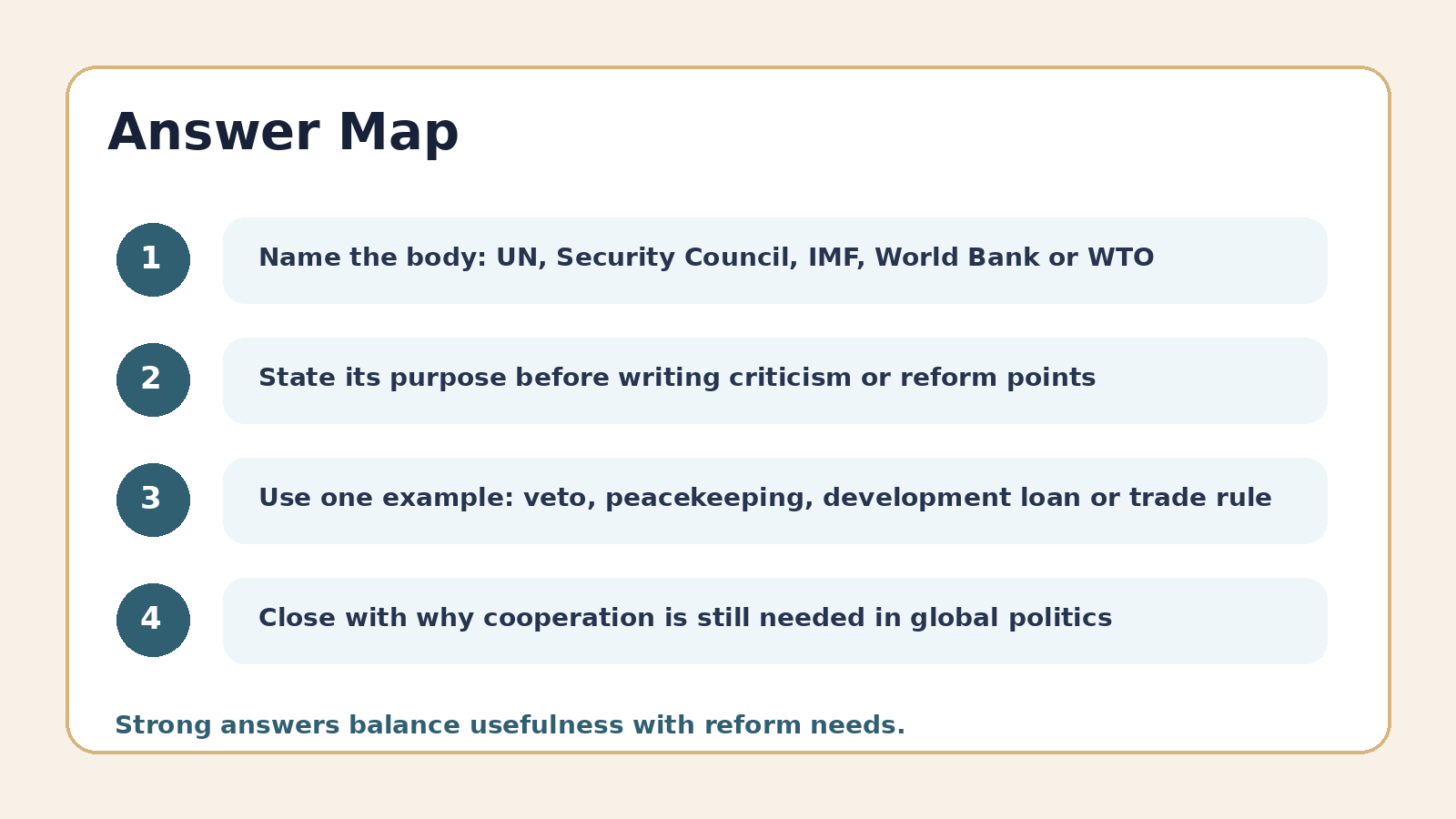 Answer Map

1 Name the body: UN, Security Council, IMF, World Bank or WTO

2 State its purpose before writing criticism or reform points

3 Use one example: veto, peacekeeping, development loan or trade rule

4 Close with why cooperation is still needed in global politics

Strong answers balance usefulness with reform needs.